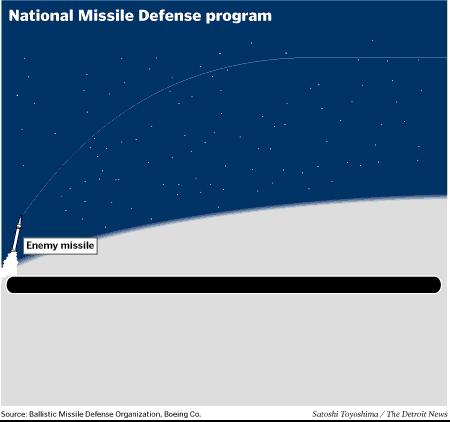 National Missile Defense program

Enemy missile

Source: Ballistic Missile Defense Organization, Boeing Co.

Satoshi Toyoshima / The Detroit News